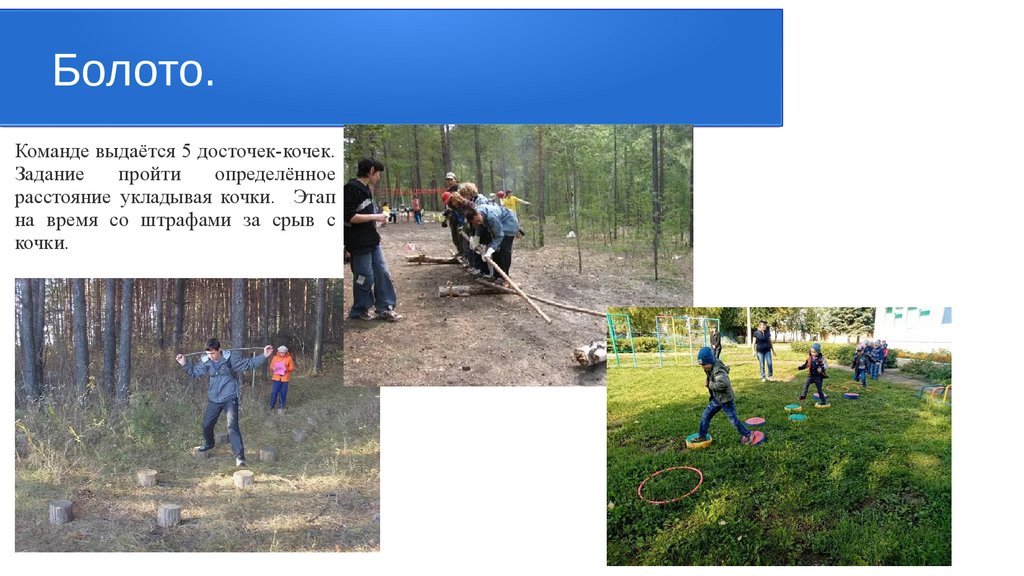 Болото.

Команде выдаётся 5 досточек-кочек. Задание пройти определённое расстояние укладывая кочки. Этап на время со штрафами за срыв с кочки.